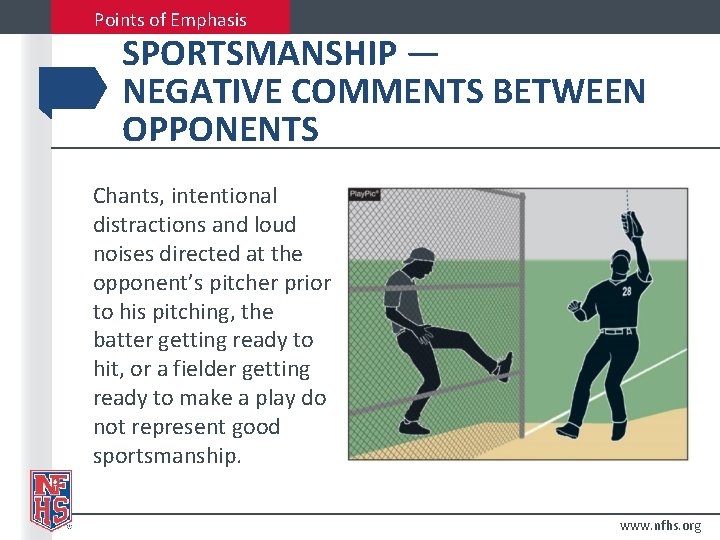 Points of Emphasis

SPORTSMANSHIP — NEGATIVE COMMENTS BETWEEN OPPONENTS

Chants, intentional distractions and loud noises directed at the opponent's pitcher prior to his pitching, the batter getting ready to hit, or a fielder getting ready to make a play do not represent good sportsmanship.

PlayPic®

28

NFHS

www.nfhs.org